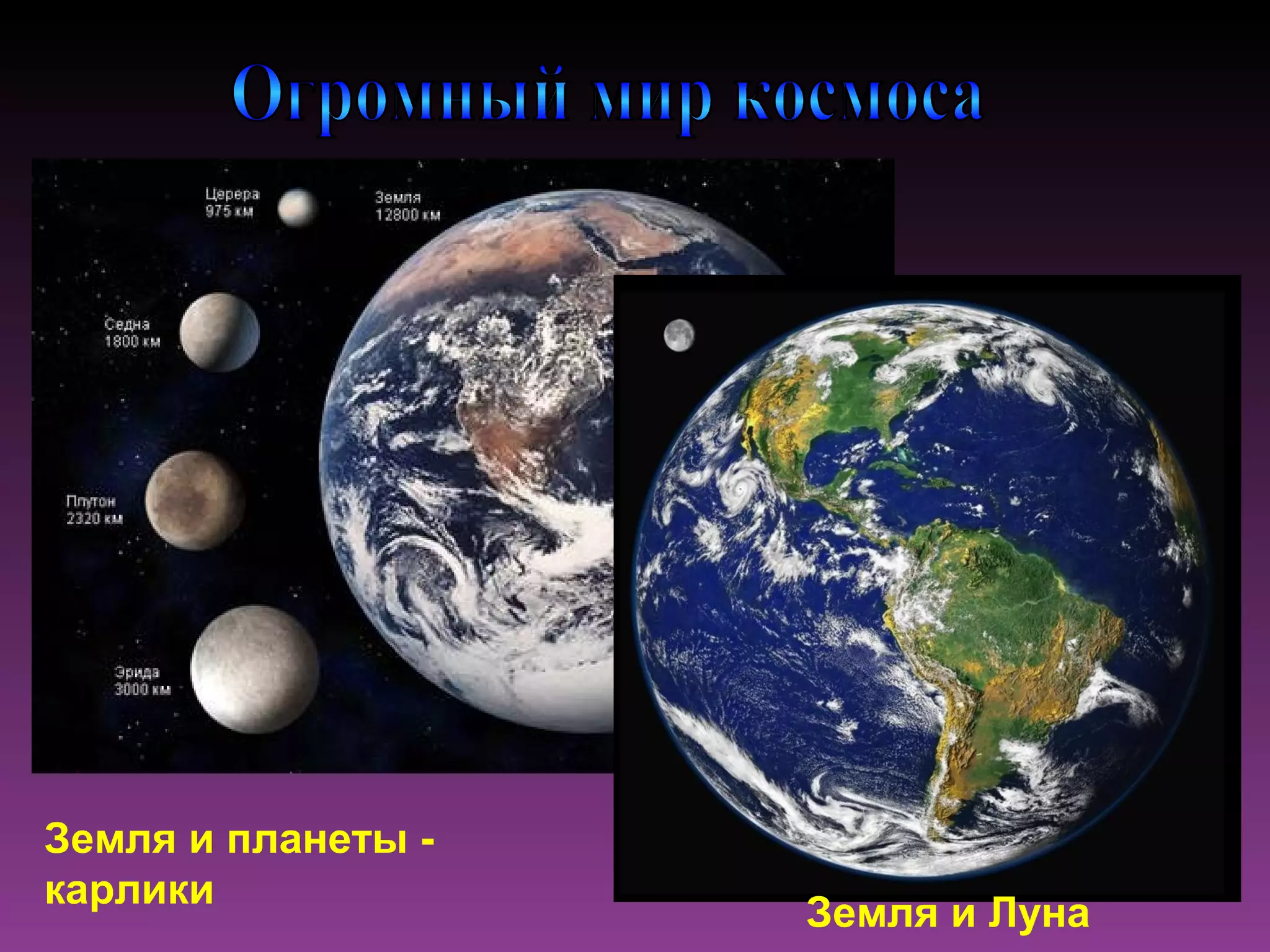 Огромный мир космоса

Церера
975 км

Земля
12800 км

Седна
1800 км

Плутон
2320 км

Эрида
3000 км

Земля и планеты - карлики

Земля и Луна